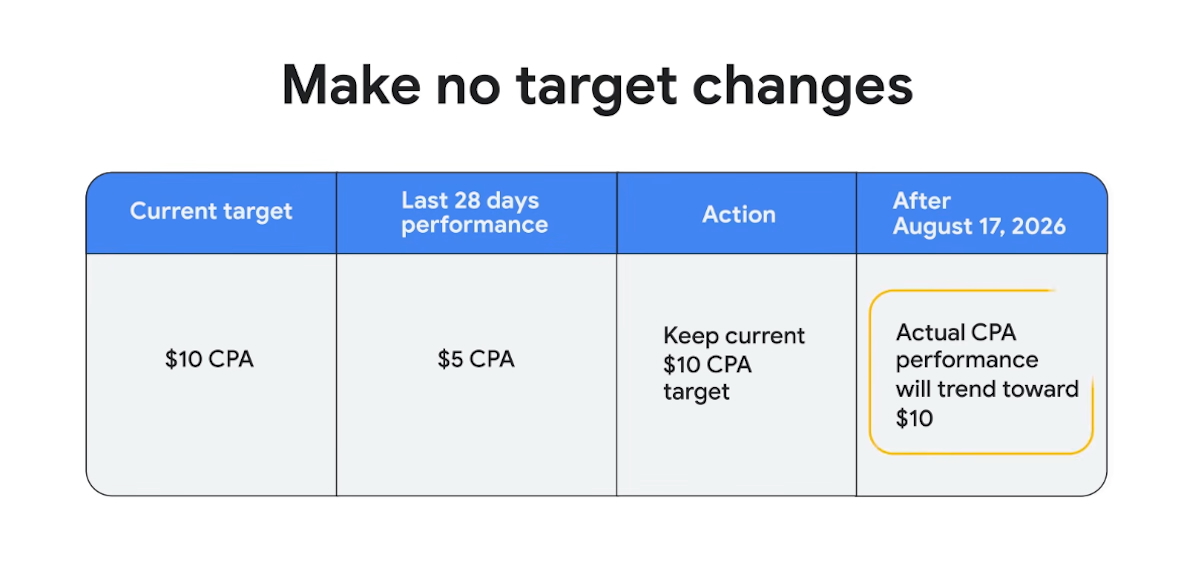 Make no target changes

| Current target | Last 28 days performance | Action | After August 17, 2026 |
|---|---|---|---|
| \$10 CPA | \$5 CPA | Keep current \$10 CPA target | Actual CPA performance will trend toward \$10 |